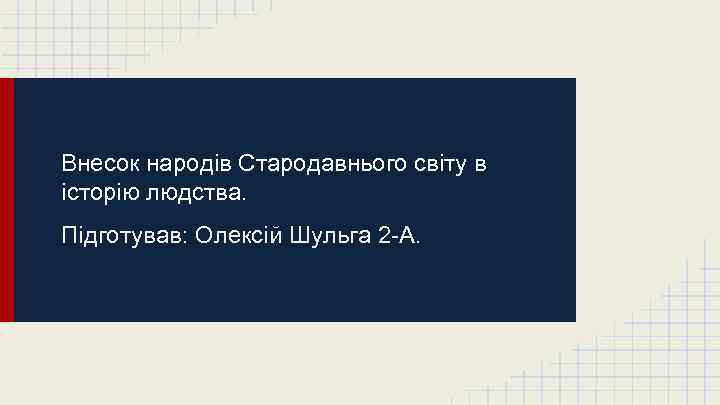 Внесок народів Стародавнього світу в історію людства.

Підготував: Олексій Шульга 2-А.